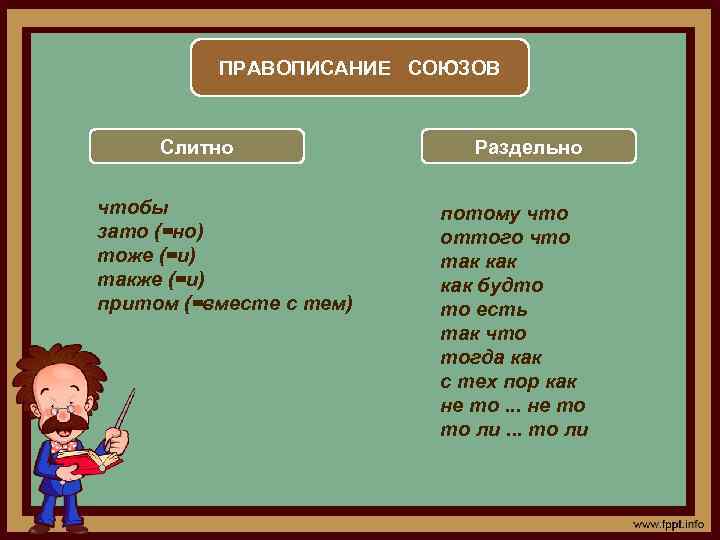 ПРАВОПИСАНИЕ СОЮЗОВ

Слитно

чтобы
зато (=но)
тоже (=и)
также (=и)
притом (=вместе с тем)

Раздельно

потому что
оттого что
так как
как будто
то есть
так что
тогда как
с тех пор как
не то ... не то
то ли ... то ли

www.fppt.info